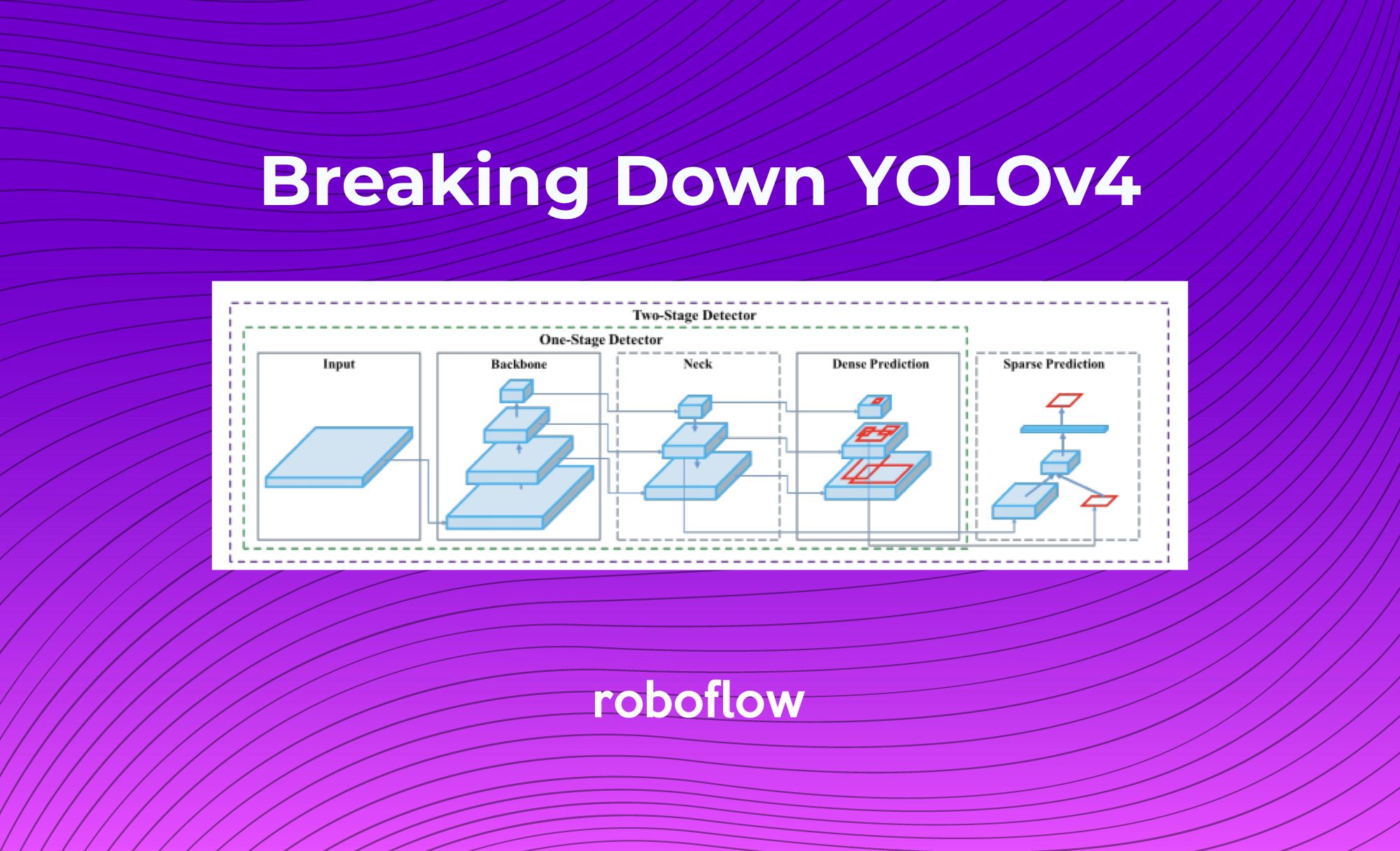 Breaking Down YOLOv4

Two-Stage Detector

One-Stage Detector

Input

Backbone

Neck

Dense Prediction

Sparse Prediction

roboflow